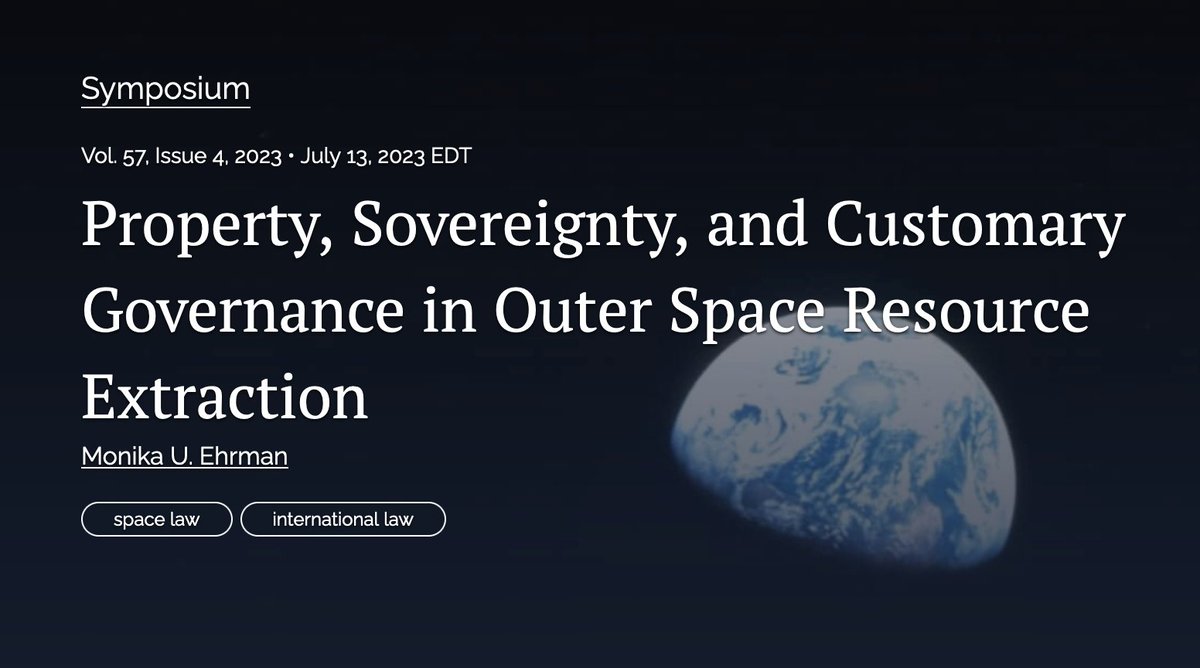 Symposium

Vol. 57, Issue 4, 2023 • July 13, 2023 EDT

Property, Sovereignty, and Customary Governance in Outer Space Resource Extraction

Monika U. Ehrman

space law

international law